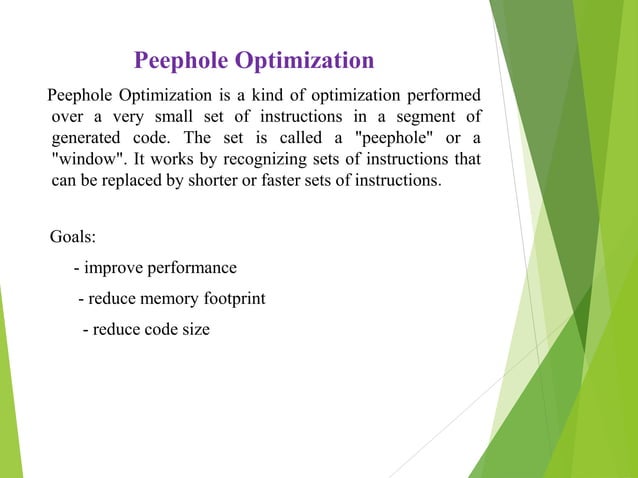 Peephole Optimization

Peephole Optimization is a kind of optimization performed over a very small set of instructions in a segment of generated code. The set is called a "peephole" or a "window". It works by recognizing sets of instructions that can be replaced by shorter or faster sets of instructions.

Goals:

- improve performance

- reduce memory footprint

- reduce code size